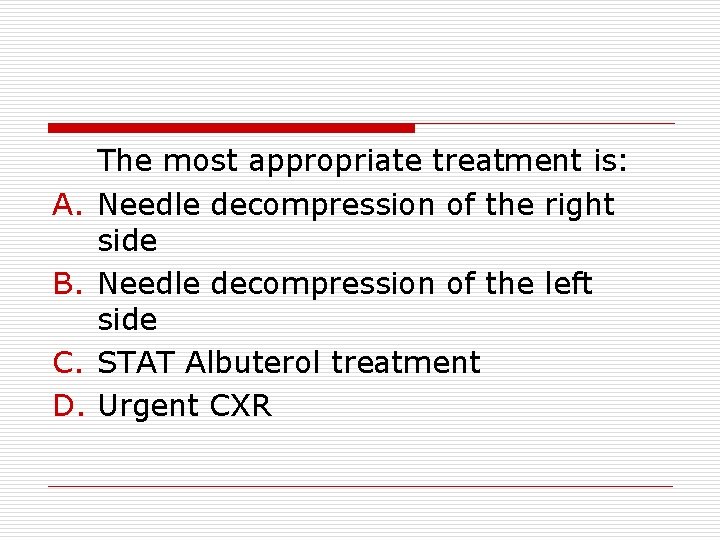 The most appropriate treatment is:
A. Needle decompression of the right side
B. Needle decompression of the left side
C. STAT Albuterol treatment
D. Urgent CXR